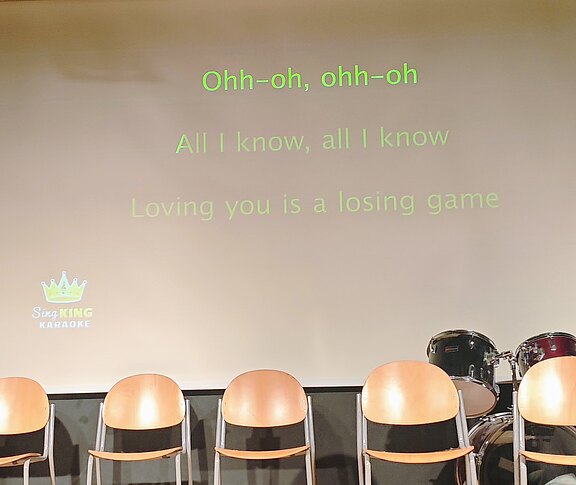 Ohh-oh, ohh-oh

All I know, all I know

Loving you is a losing game

Sing KING
KARAOKE